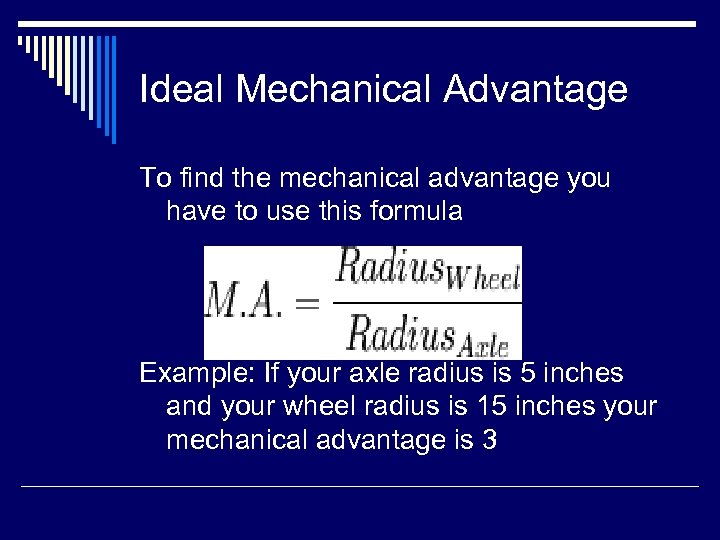 Ideal Mechanical Advantage

To find the mechanical advantage you have to use this formula

$M.A. = \frac{Radius_{Wheel}}{Radius_{Axle}}$

Example: If your axle radius is 5 inches and your wheel radius is 15 inches your mechanical advantage is 3